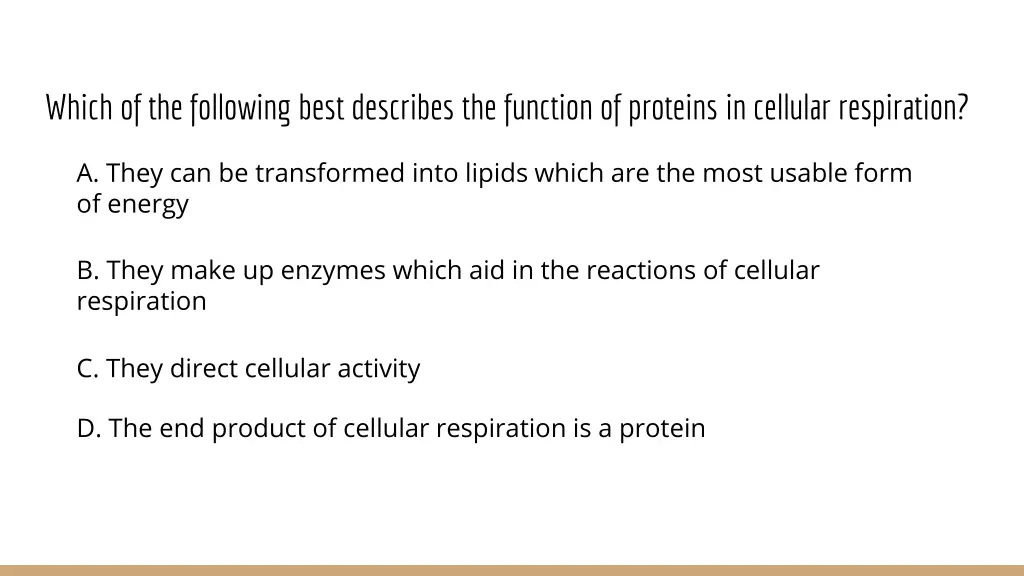 Which of the following best describes the function of proteins in cellular respiration?

A. They can be transformed into lipids which are the most usable form of energy

B. They make up enzymes which aid in the reactions of cellular respiration

C. They direct cellular activity

D. The end product of cellular respiration is a protein